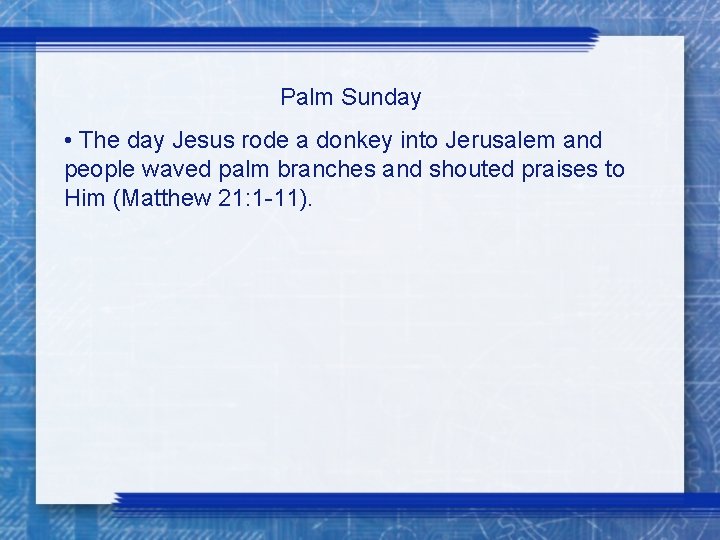 Palm Sunday

• The day Jesus rode a donkey into Jerusalem and people waved palm branches and shouted praises to Him (Matthew 21:1-11).